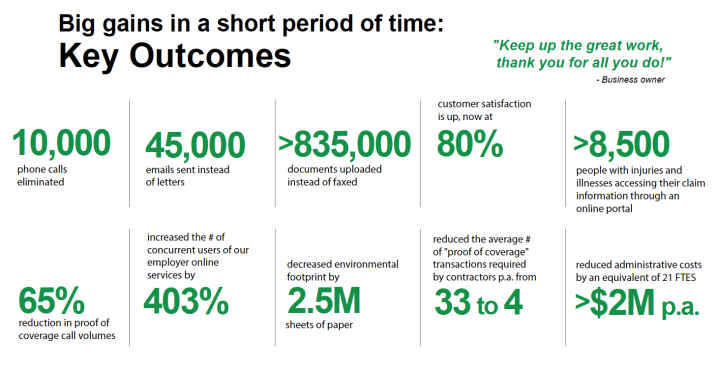 Big gains in a short period of time:
Key Outcomes

"Keep up the great work, thank you for all you do!"
- Business owner

10,000
phone calls eliminated

45,000
emails sent instead of letters

>835,000
documents uploaded instead of faxed

customer satisfaction is up, now at
80%

>8,500
people with injuries and illnesses accessing their claim information through an online portal

65%
reduction in proof of coverage call volumes

increased the # of concurrent users of our employer online services by
403%

decreased environmental footprint by
2.5M
sheets of paper

reduced the average # of "proof of coverage" transactions required by contractors p.a. from
33 to 4

reduced administrative costs by an equivalent of 21 FTES
>$2M p.a.